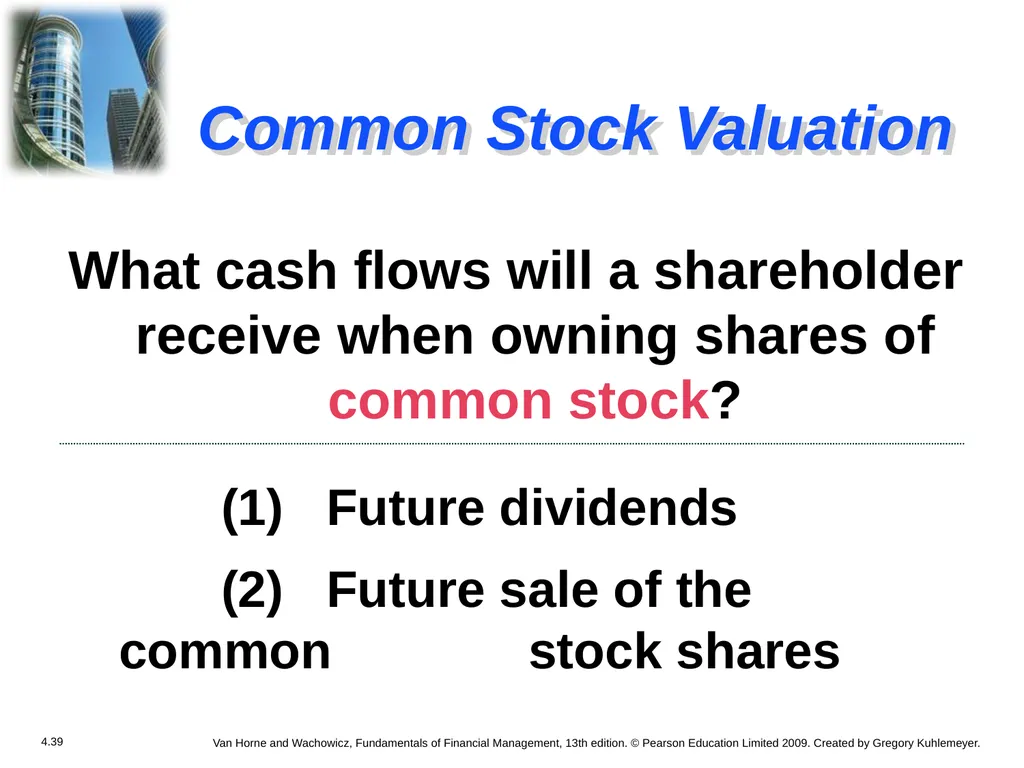 Common Stock Valuation

What cash flows will a shareholder receive when owning shares of common stock?

(1) Future dividends

(2) Future sale of the common stock shares

4.39

Van Horne and Wachowicz, Fundamentals of Financial Management, 13th edition. © Pearson Education Limited 2009. Created by Gregory Kuhlemeyer.